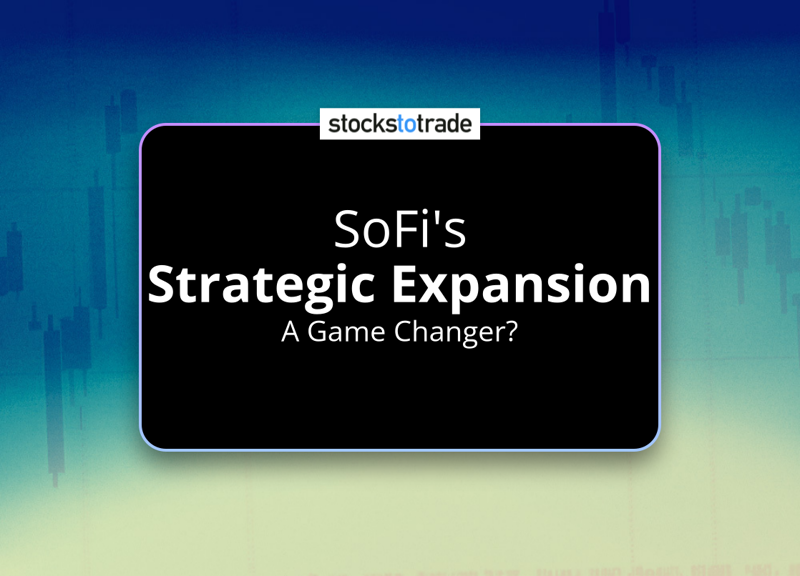 stockstotrade

SoFi's
Strategic Expansion
A Game Changer?